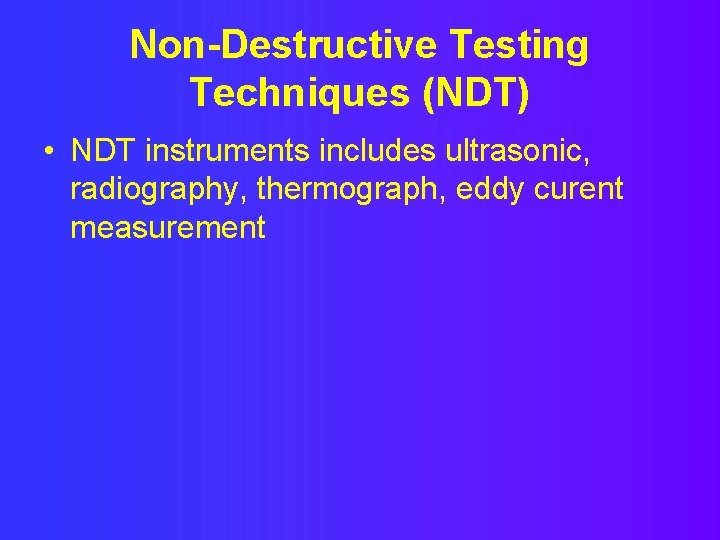 Non-Destructive Testing Techniques (NDT)

• NDT instruments includes ultrasonic, radiography, thermograph, eddy curent measurement